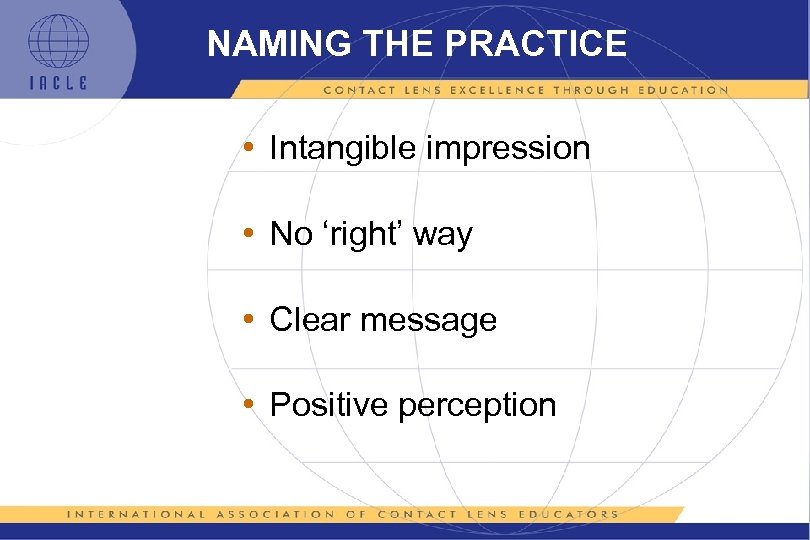 IACLE

NAMING THE PRACTICE

CONTACT LENS EXCELLENCE THROUGH EDUCATION

• Intangible impression

• No ‘right’ way

• Clear message

• Positive perception

INTERNATIONAL ASSOCIATION OF CONTACT LENS EDUCATORS